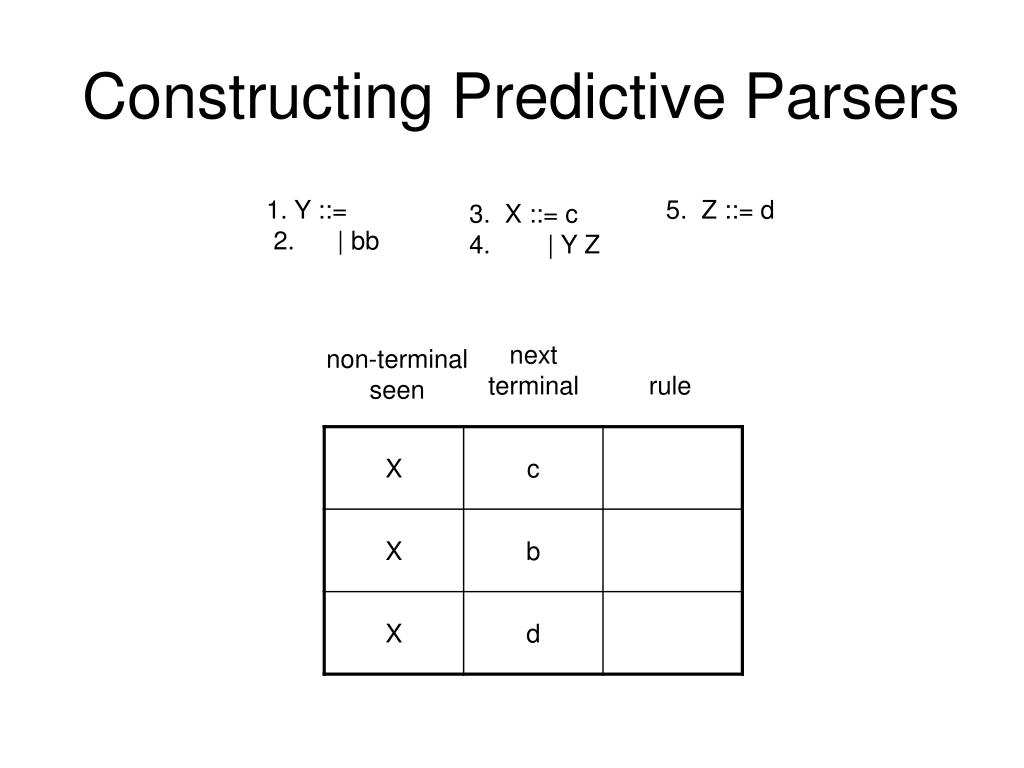 Constructing Predictive Parsers

1. Y ::=
2. | bb

3. X ::= c
4. | Y Z

5. Z ::= d

| non-terminal seen | next terminal | rule |
|---|---|---|
| X | c | |
| X | b | |
| X | d | |